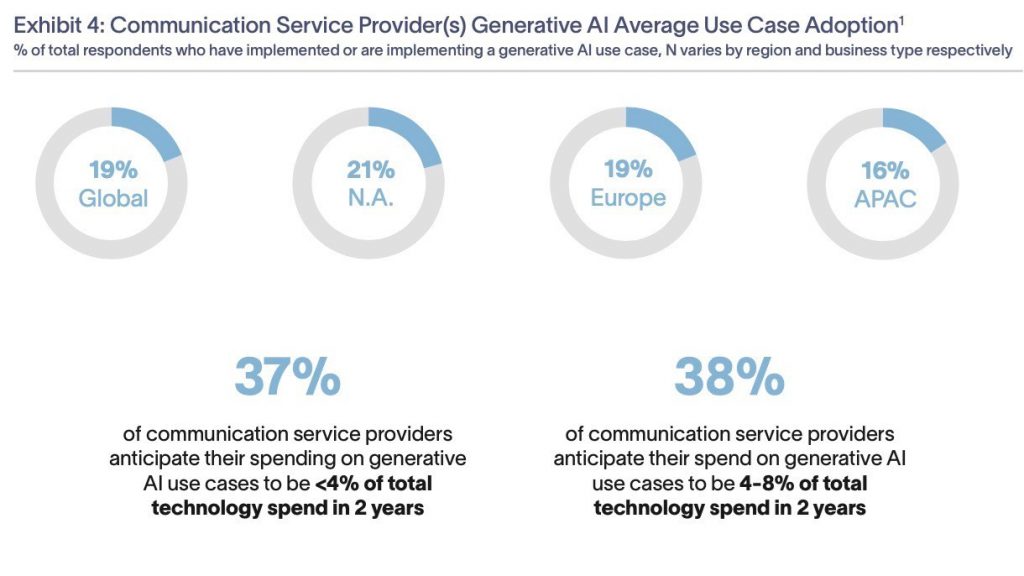 Exhibit 4: Communication Service Provider(s) Generative AI Average Use Case Adoption$^1$
% of total respondents who have implemented or are implementing a generative AI use case, N varies by region and business type respectively

19%
Global

21%
N.A.

19%
Europe

16%
APAC

37%

of communication service providers anticipate their spending on generative AI use cases to be <4% of total technology spend in 2 years

38%

of communication service providers anticipate their spend on generative AI use cases to be 4-8% of total technology spend in 2 years